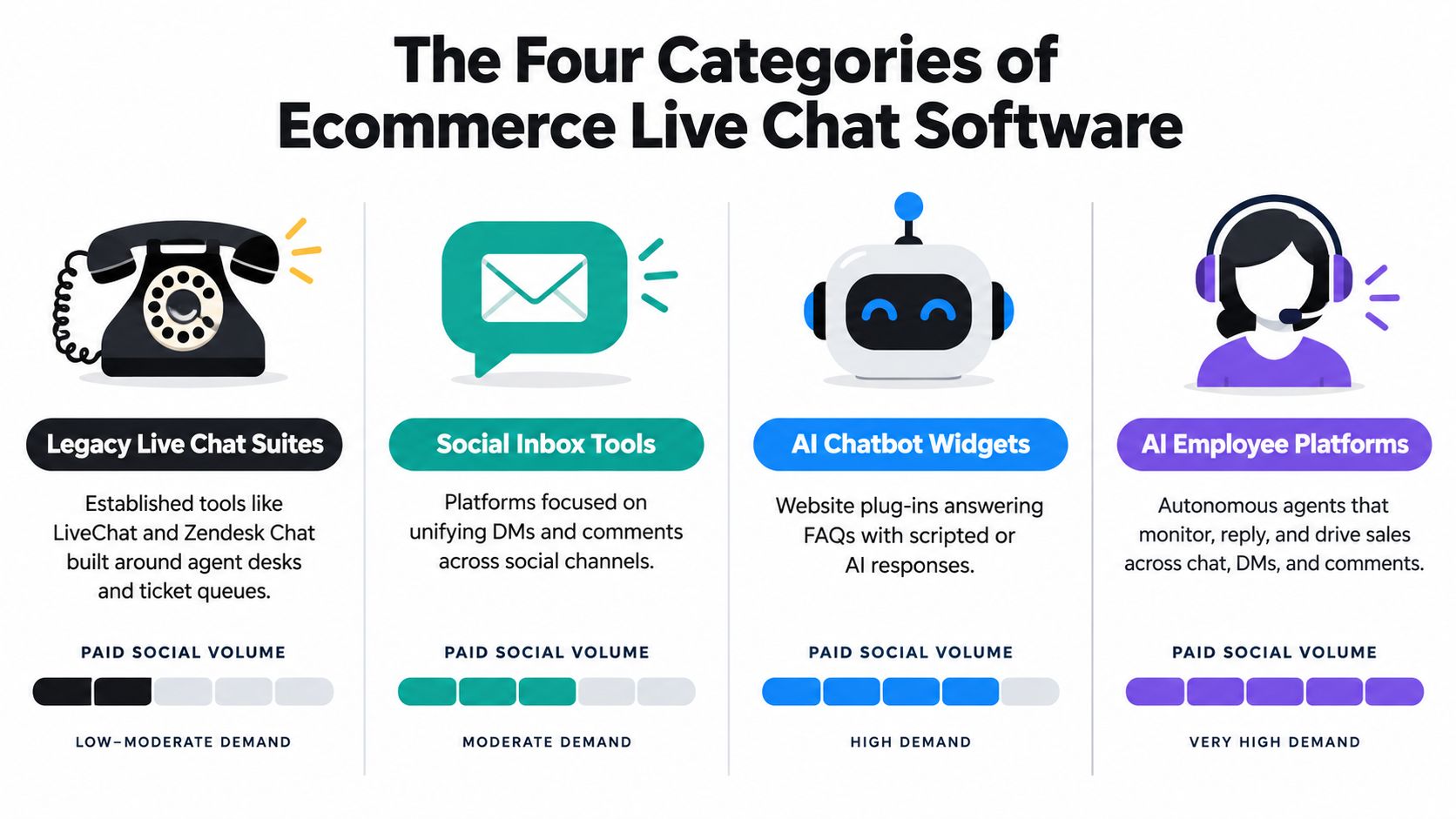 The Four Categories of Ecommerce Live Chat Software

Legacy Live Chat Suites

Established tools like LiveChat and Zendesk Chat built around agent desks and ticket queues.

PAID SOCIAL VOLUME

LOW–MODERATE DEMAND

Social Inbox Tools

Platforms focused on unifying DMs and comments across social channels.

PAID SOCIAL VOLUME

MODERATE DEMAND

AI Chatbot Widgets

Website plug-ins answering FAQs with scripted or AI responses.

PAID SOCIAL VOLUME

HIGH DEMAND

AI Employee Platforms

Autonomous agents that monitor, reply, and drive sales across chat, DMs, and comments.

PAID SOCIAL VOLUME

VERY HIGH DEMAND